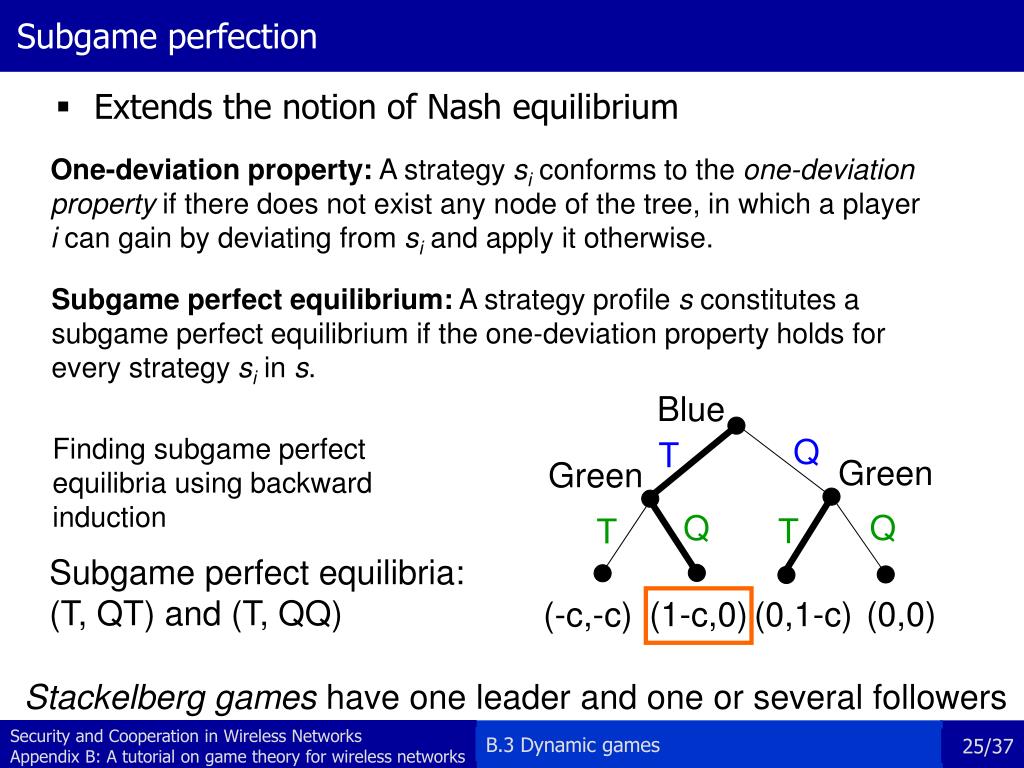 Subgame perfection

▪ Extends the notion of Nash equilibrium

**One-deviation property:** A strategy $s_i$ conforms to the *one-deviation property* if there does not exist any node of the tree, in which a player *i* can gain by deviating from $s_i$ and apply it otherwise.

**Subgame perfect equilibrium:** A strategy profile *s* constitutes a subgame perfect equilibrium if the one-deviation property holds for every strategy $s_i$ in *s*.

Finding subgame perfect equilibria using backward induction

Subgame perfect equilibria: (T, QT) and (T, QQ)

Blue
T
Q
Green
Green
T
Q
T
Q
(-c,-c) (1-c,0) (0,1-c) (0,0)

*Stackelberg games* have one leader and one or several followers

Security and Cooperation in Wireless Networks
Appendix B: A tutorial on game theory for wireless networks
B.3 Dynamic games
25/37